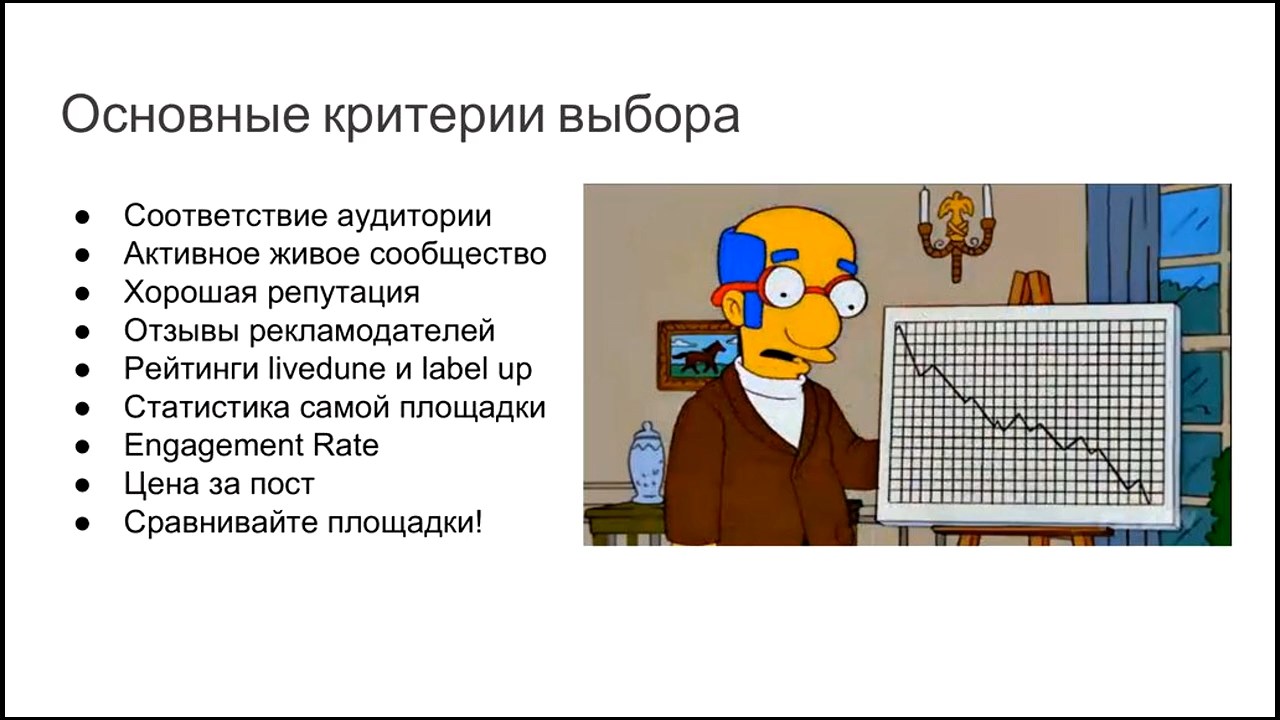 Основные критерии выбора

● Соответствие аудитории
● Активное живое сообщество
● Хорошая репутация
● Отзывы рекламодателей
● Рейтинги livedune и label up
● Статистика самой площадки
● Engagement Rate
● Цена за пост
● Сравнивайте площадки!